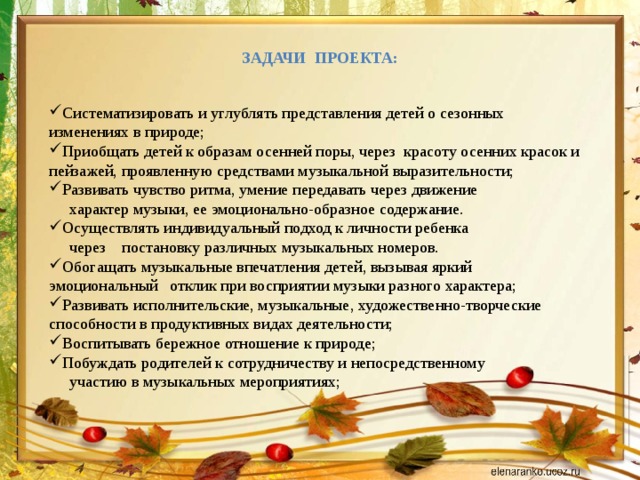 ЗАДАЧИ ПРОЕКТА:

✓Систематизировать и углублять представления детей о сезонных изменениях в природе;
✓Приобщать детей к образам осенней поры, через красоту осенних красок и пейзажей, проявленную средствами музыкальной выразительности;
✓Развивать чувство ритма, умение передавать через движение характер музыки, ее эмоционально-образное содержание.
✓Осуществлять индивидуальный подход к личности ребенка через постановку различных музыкальных номеров.
✓Обогащать музыкальные впечатления детей, вызывая яркий эмоциональный отклик при восприятии музыки разного характера;
✓Развивать исполнительские, музыкальные, художественно-творческие способности в продуктивных видах деятельности;
✓Воспитывать бережное отношение к природе;
✓Побуждать родителей к сотрудничеству и непосредственному участию в музыкальных мероприятиях;

elenaranko.ucoz.ru